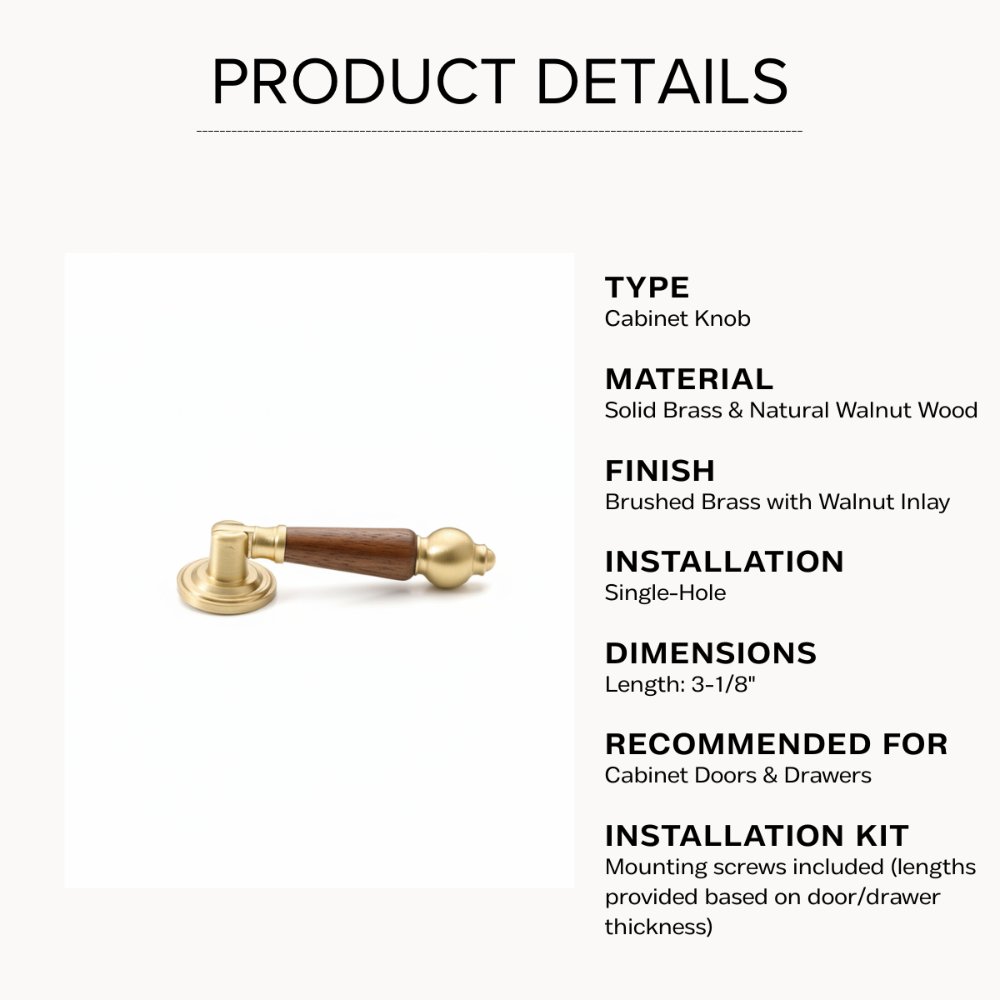 PRODUCT DETAILS

TYPE
Cabinet Knob

MATERIAL
Solid Brass & Natural Walnut Wood

FINISH
Brushed Brass with Walnut Inlay

INSTALLATION
Single-Hole

DIMENSIONS
Length: 3-1/8"

RECOMMENDED FOR
Cabinet Doors & Drawers

INSTALLATION KIT
Mounting screws included (lengths provided based on door/drawer thickness)